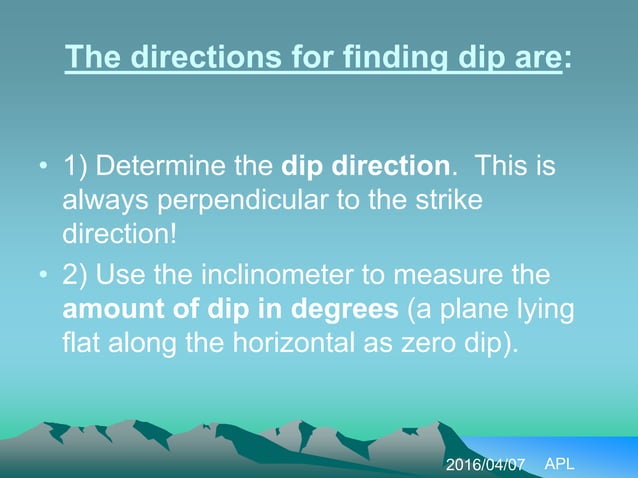 The directions for finding dip are:

• 1) Determine the dip direction. This is always perpendicular to the strike direction!

• 2) Use the inclinometer to measure the amount of dip in degrees (a plane lying flat along the horizontal as zero dip).

2016/04/07 APL